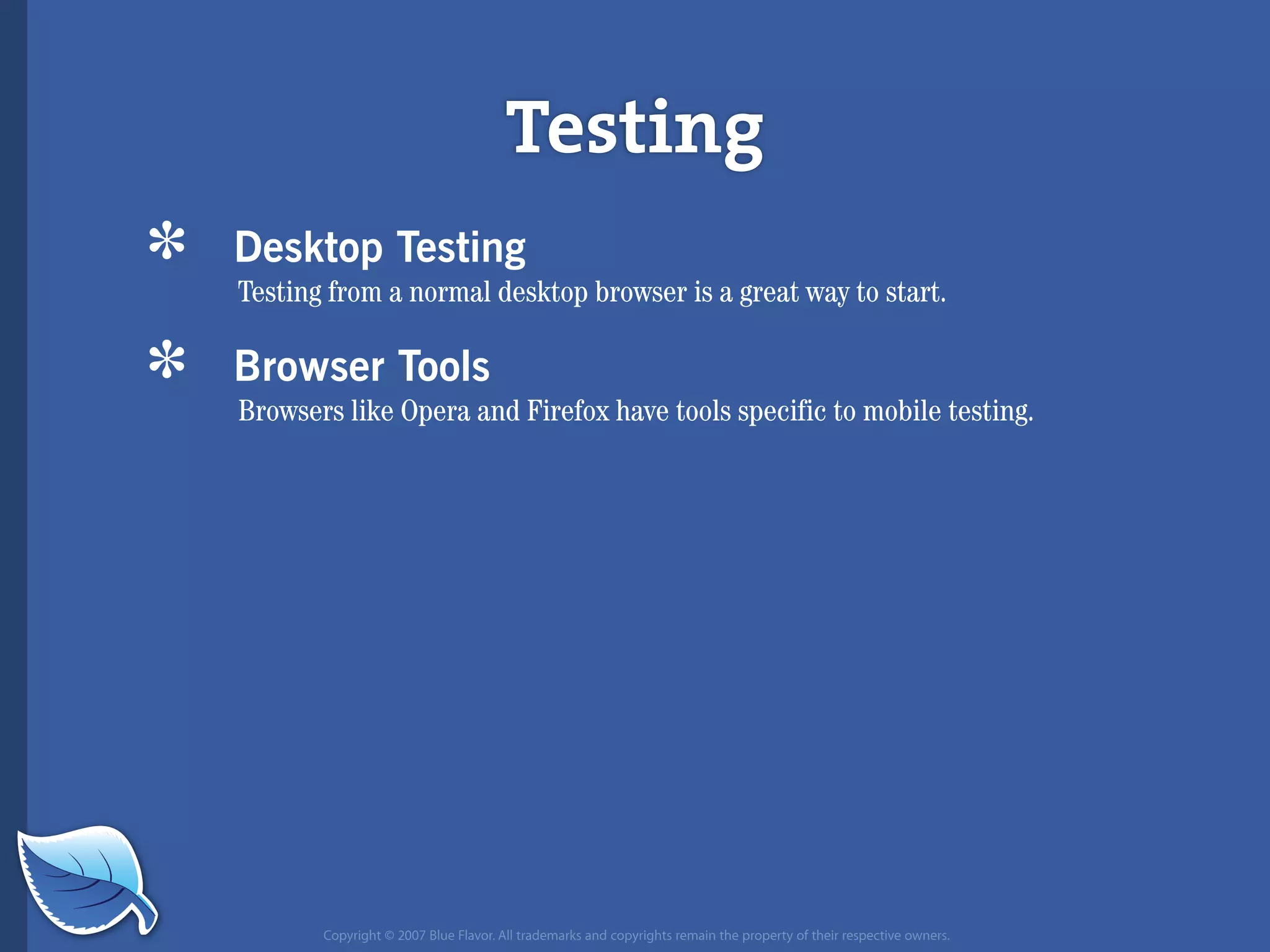 Testing

* Desktop Testing
Testing from a normal desktop browser is a great way to start.

* Browser Tools
Browsers like Opera and Firefox have tools specific to mobile testing.

Copyright © 2007 Blue Flavor. All trademarks and copyrights remain the property of their respective owners.